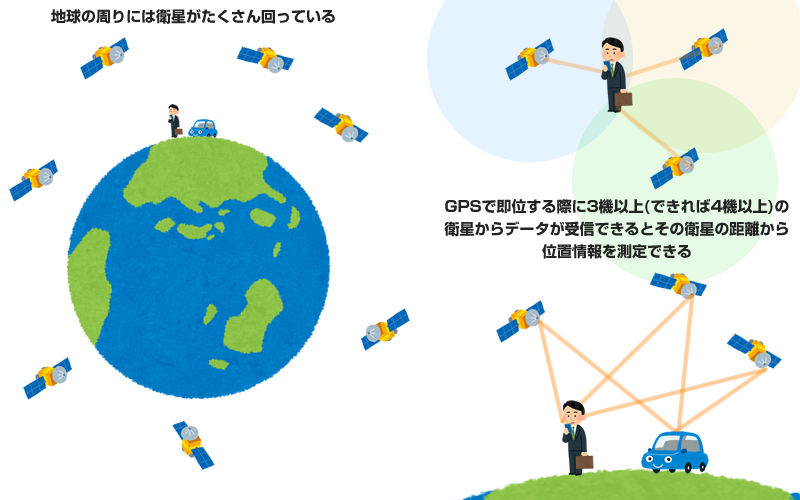 地球の周りには衛星がたくさん回っている

GPSで即位する際に3機以上(できれば4機以上)の衛星からデータが受信できるとその衛星の距離から位置情報を測定できる